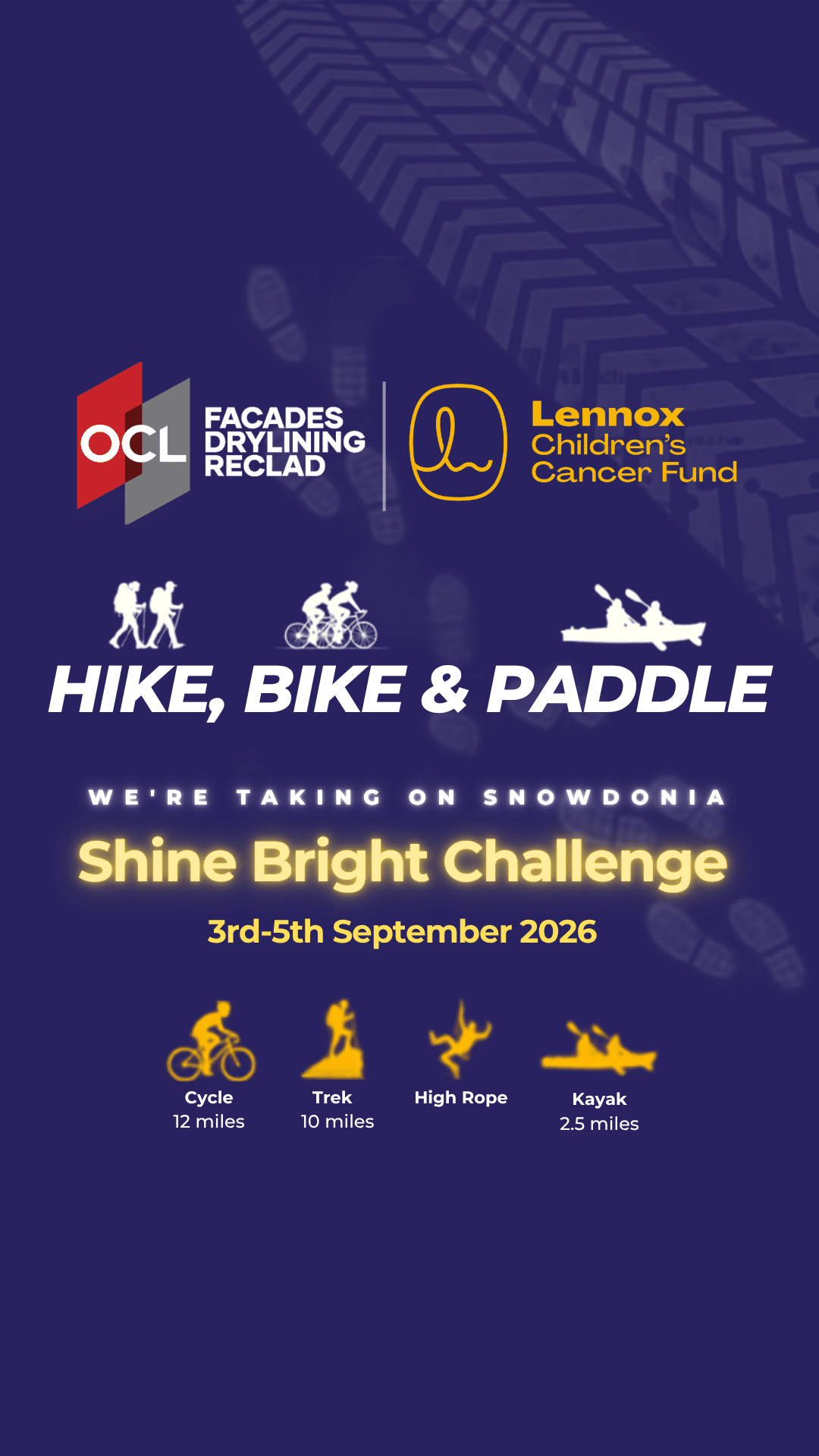 OCL FACADES DRYLINING RECLAD

Lennox Children's Cancer Fund

HIKE, BIKE & PADDLE

WE'RE TAKING ON SNOWDONIA

Shine Bright Challenge

3rd-5th September 2026

Cycle
12 miles

Trek
10 miles

High Rope

Kayak
2.5 miles